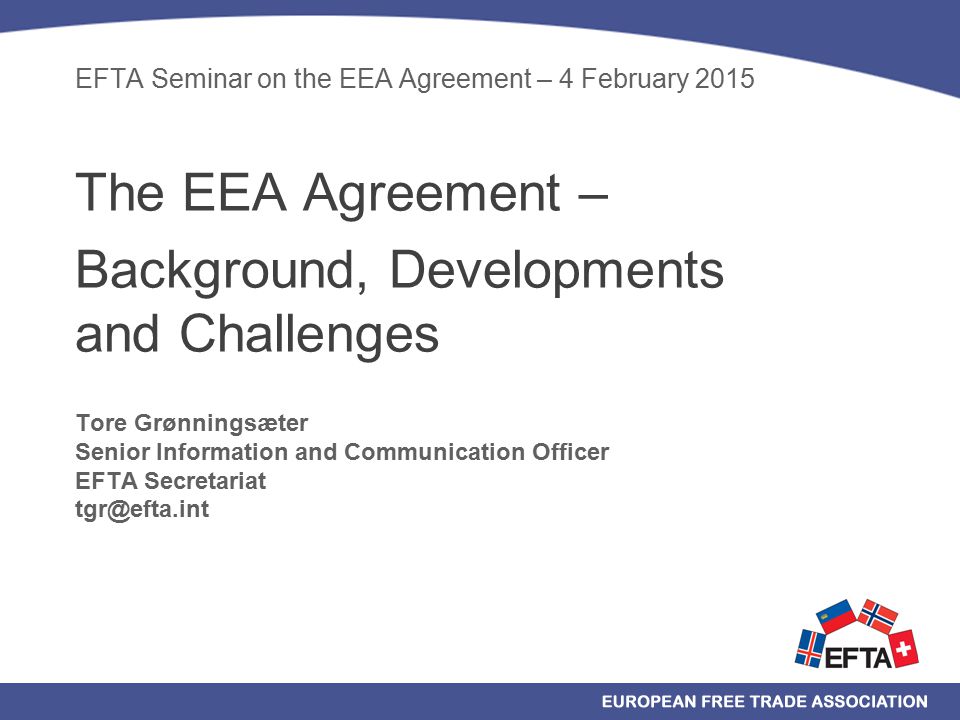 EFTA Seminar on the EEA Agreement – 4 February 2015

The EEA Agreement –
Background, Developments and Challenges

Tore Grønningsæter
Senior Information and Communication Officer
EFTA Secretariat
tgr@efta.int

EFTA

EUROPEAN FREE TRADE ASSOCIATION